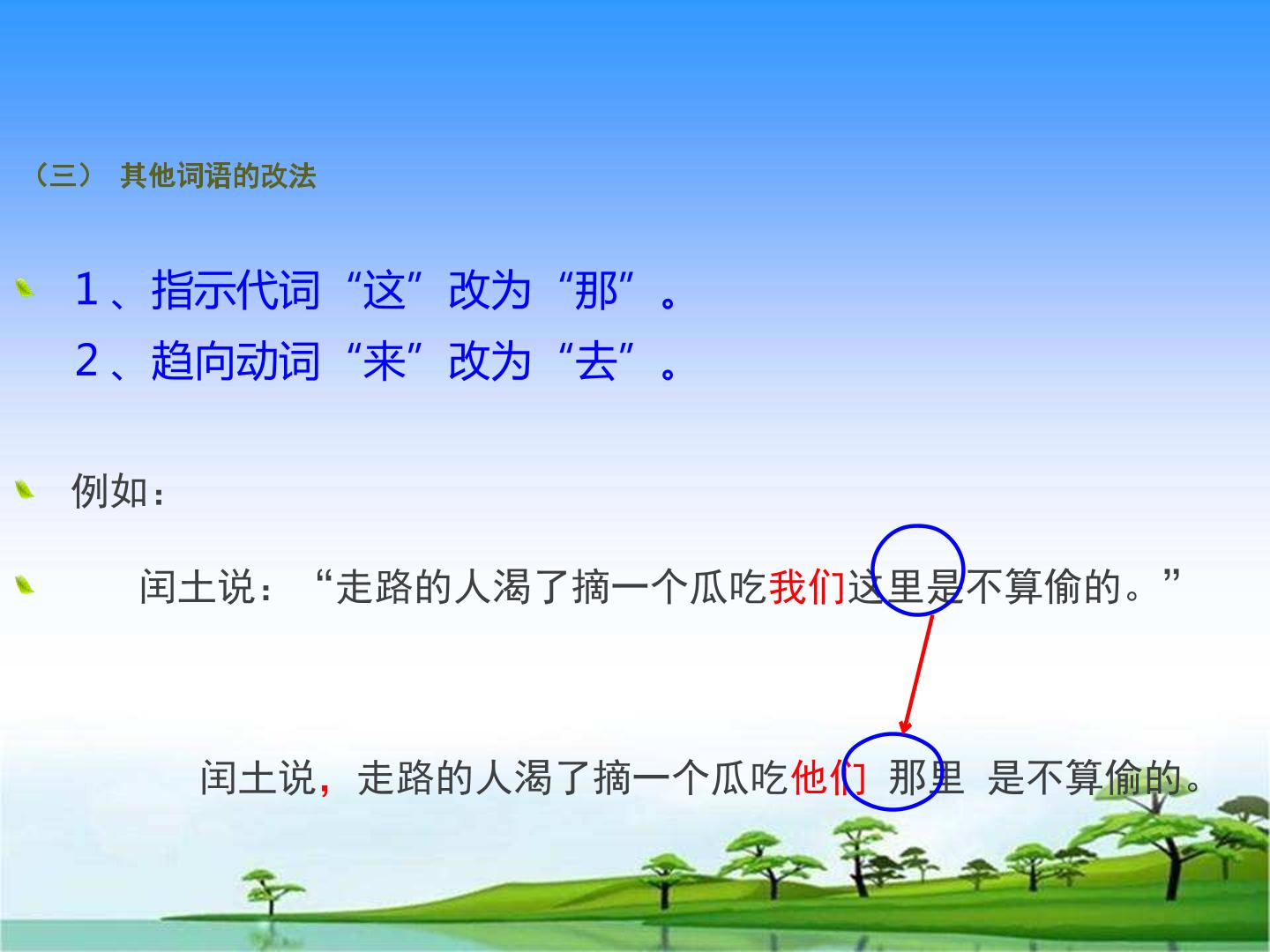 （三） 其他词语的改法

1、指示代词“这”改为“那”。
2、趋向动词“来”改为“去”。

例如：

闰土说：“走路的人渴了摘一个瓜吃我们这里是不算偷的。”

闰土说，走路的人渴了摘一个瓜吃他们 那里 是不算偷的。